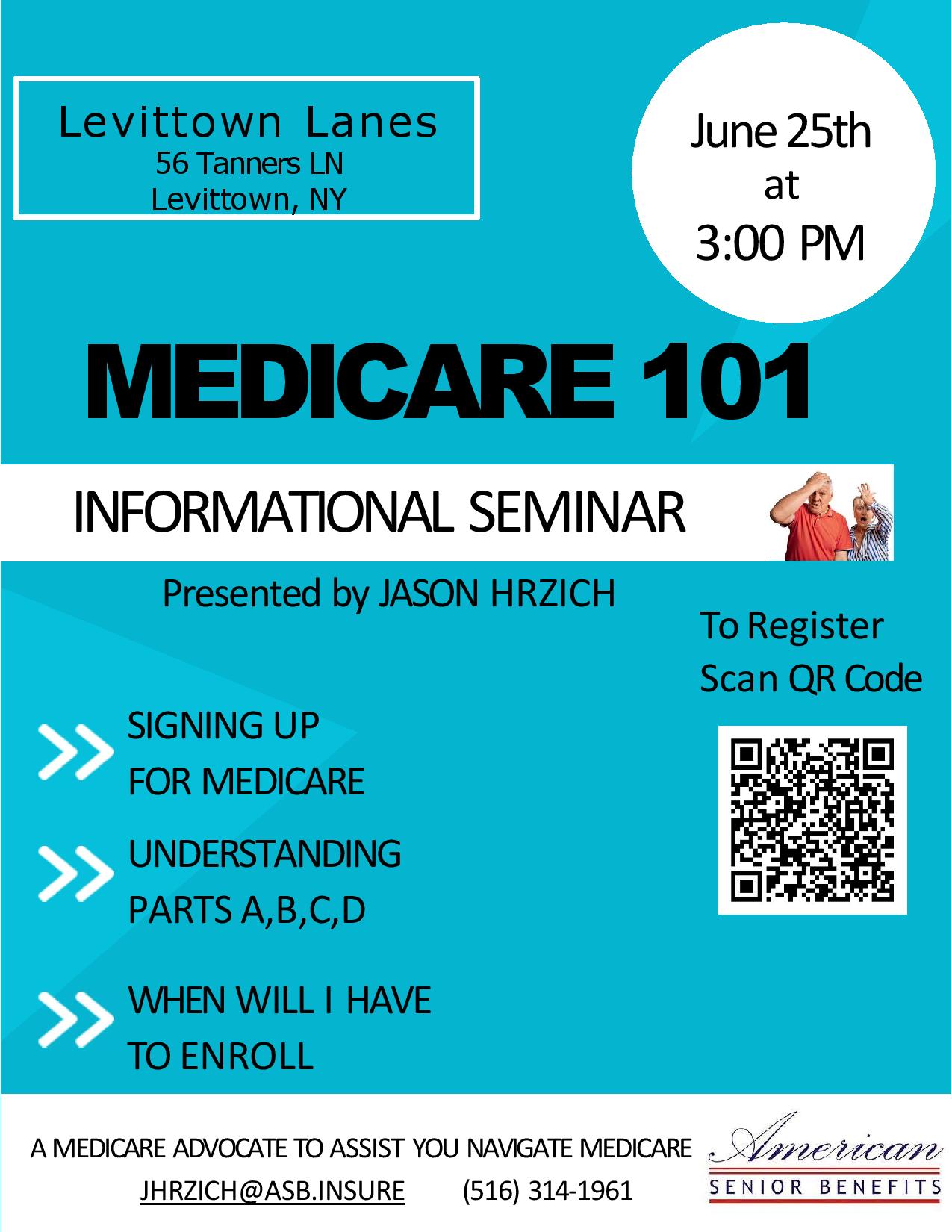 Levittown Lanes
56 Tanners LN
Levittown, NY

June 25th
at
3:00 PM

MEDICARE 101

INFORMATIONAL SEMINAR

Presented by JASON HRZICH

To Register
Scan QR Code

SIGNING UP
FOR MEDICARE

UNDERSTANDING
PARTS A,B,C,D

WHEN WILL I HAVE
TO ENROLL

A MEDICARE ADVOCATE TO ASSIST YOU NAVIGATE MEDICARE
JHRZICH@ASB.INSURE (516) 314-1961

American
SENIOR BENEFITS